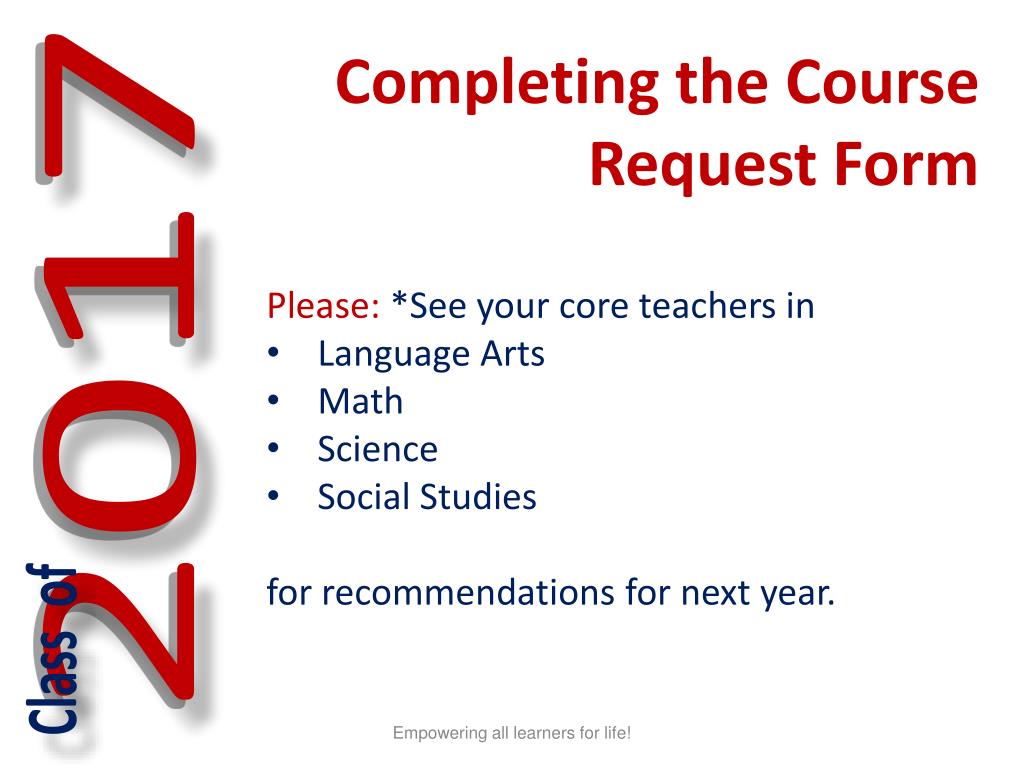 Class of 2017

Completing the Course Request Form

Please: *See your core teachers in
• Language Arts
• Math
• Science
• Social Studies

for recommendations for next year.

Empowering all learners for life!